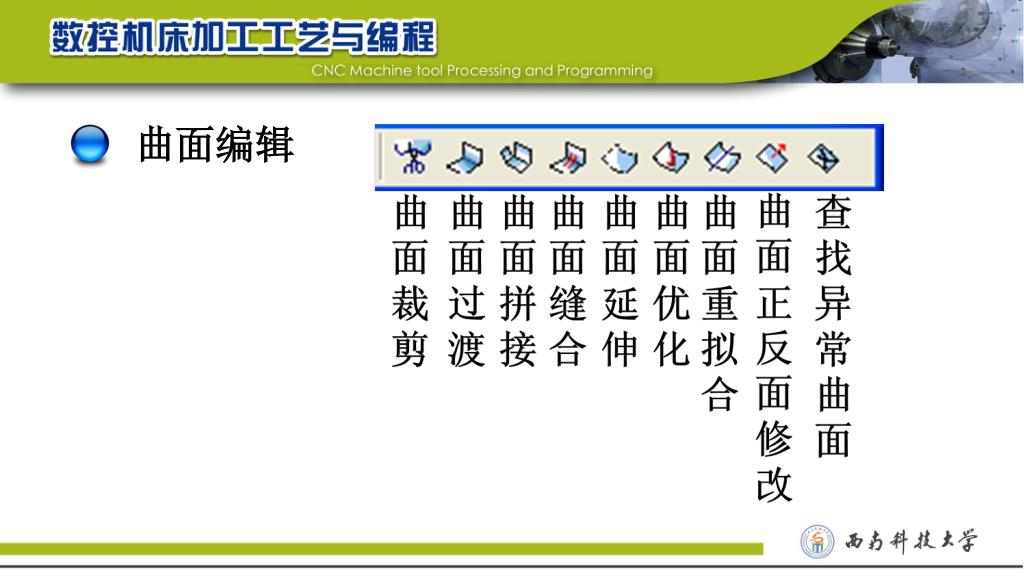 数控机床加工工艺与编程
CNC Machine tool Processing and Programming

曲面编辑

曲面裁剪
曲面过渡
曲面拼接
曲面缝合
曲面延伸
曲面优化
曲面重拟合
曲面正反面修改
查找异常曲面

西南科技大学